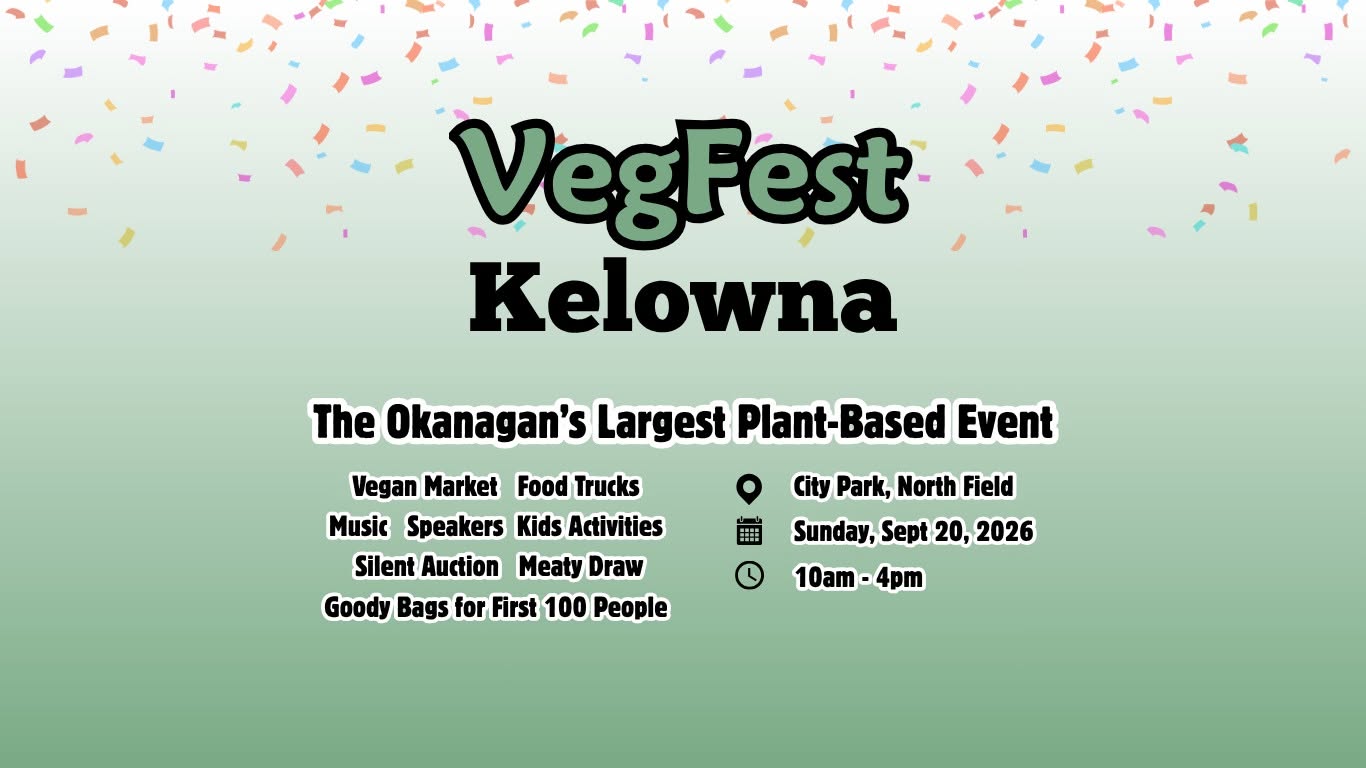 VegFest
Kelowna

The Okanagan's Largest Plant-Based Event

Vegan Market Food Trucks
Music Speakers Kids Activities
Silent Auction Meaty Draw
Goody Bags for First 100 People

City Park, North Field
Sunday, Sept 20, 2026
10am - 4pm